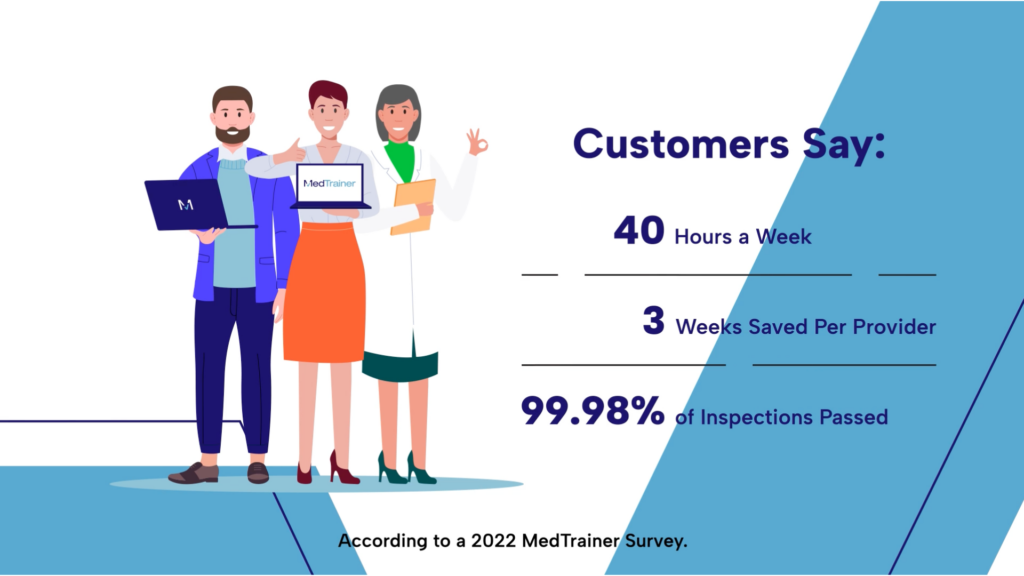 M

MedTrainer

Customers Say:

40 Hours a Week

3 Weeks Saved Per Provider

99.98% of Inspections Passed

According to a 2022 MedTrainer Survey.